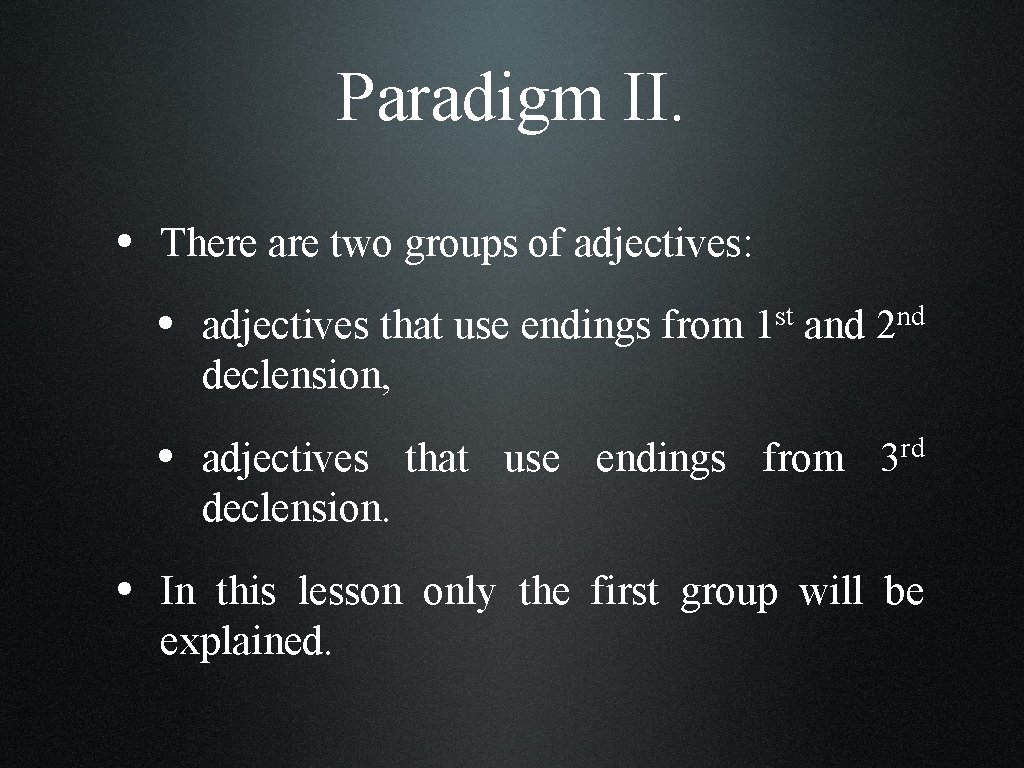 Paradigm II.

• There are two groups of adjectives:

• adjectives that use endings from 1st and 2nd declension,

• adjectives that use endings from 3rd declension.

• In this lesson only the first group will be explained.